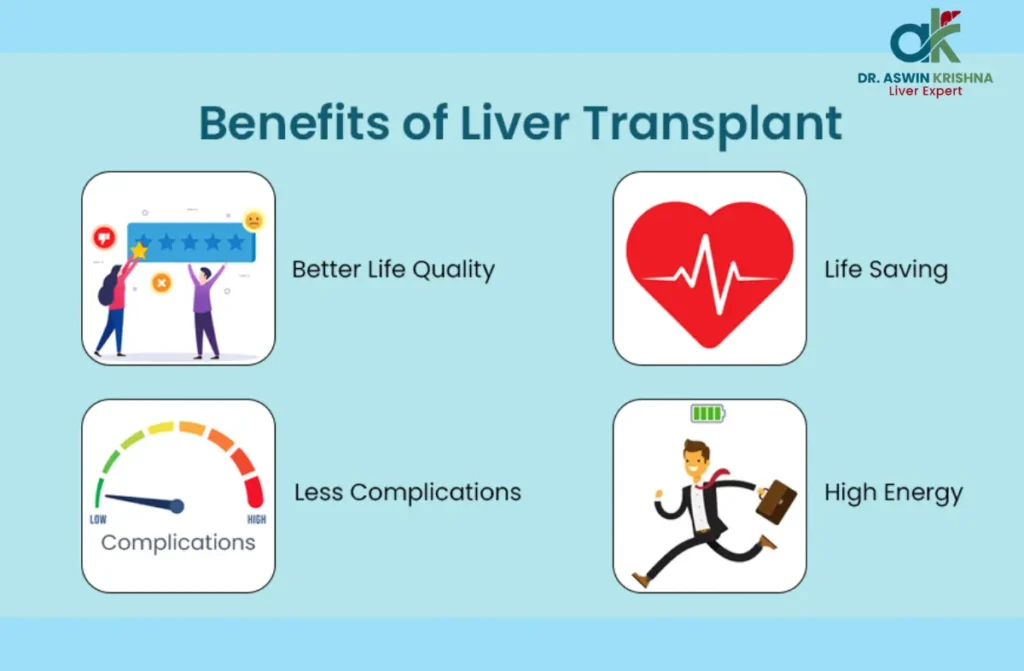 ak
DR. ASWIN KRISHNA
Liver Expert

Benefits of Liver Transplant

Better Life Quality

Life Saving

LOW
HIGH
Complications

Less Complications

High Energy